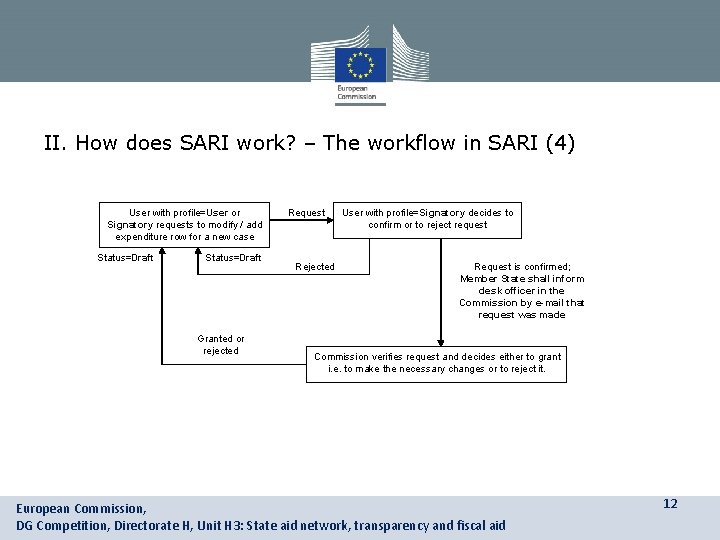 European Commission

II. How does SARI work? – The workflow in SARI (4)

User with profile=User or Signatory requests to modify / add expenditure row for a new case

Request

User with profile=Signatory decides to confirm or to reject request

Status=Draft

Status=Draft

Rejected

Request is confirmed; Member State shall inform desk officer in the Commission by e-mail that request was made

Granted or rejected

Commission verifies request and decides either to grant i.e. to make the necessary changes or to reject it.

European Commission,
DG Competition, Directorate H, Unit H3: State aid network, transparency and fiscal aid

12